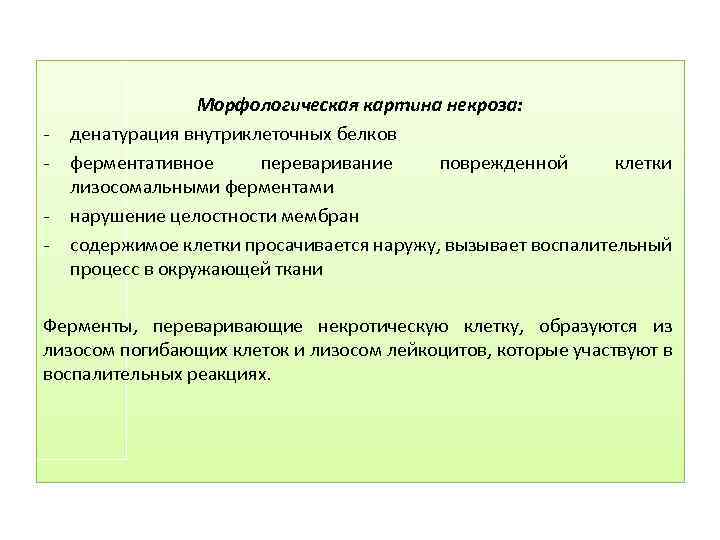 Морфологическая картина некроза:

- денатурация внутриклеточных белков
- ферментативное переваривание поврежденной клетки лизосомальными ферментами
- нарушение целостности мембран
- содержимое клетки просачивается наружу, вызывает воспалительный процесс в окружающей ткани

Ферменты, переваривающие некротическую клетку, образуются из лизосом погибающих клеток и лизосом лейкоцитов, которые участвуют в воспалительных реакциях.